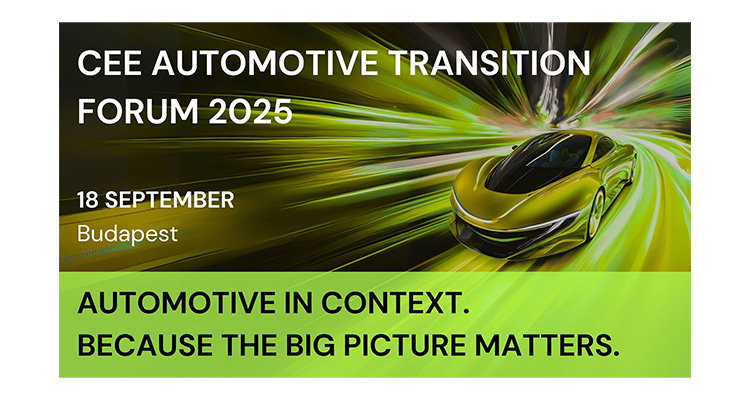 CEE AUTOMOTIVE TRANSITION FORUM 2025

18 SEPTEMBER
Budapest

AUTOMOTIVE IN CONTEXT.
BECAUSE THE BIG PICTURE MATTERS.